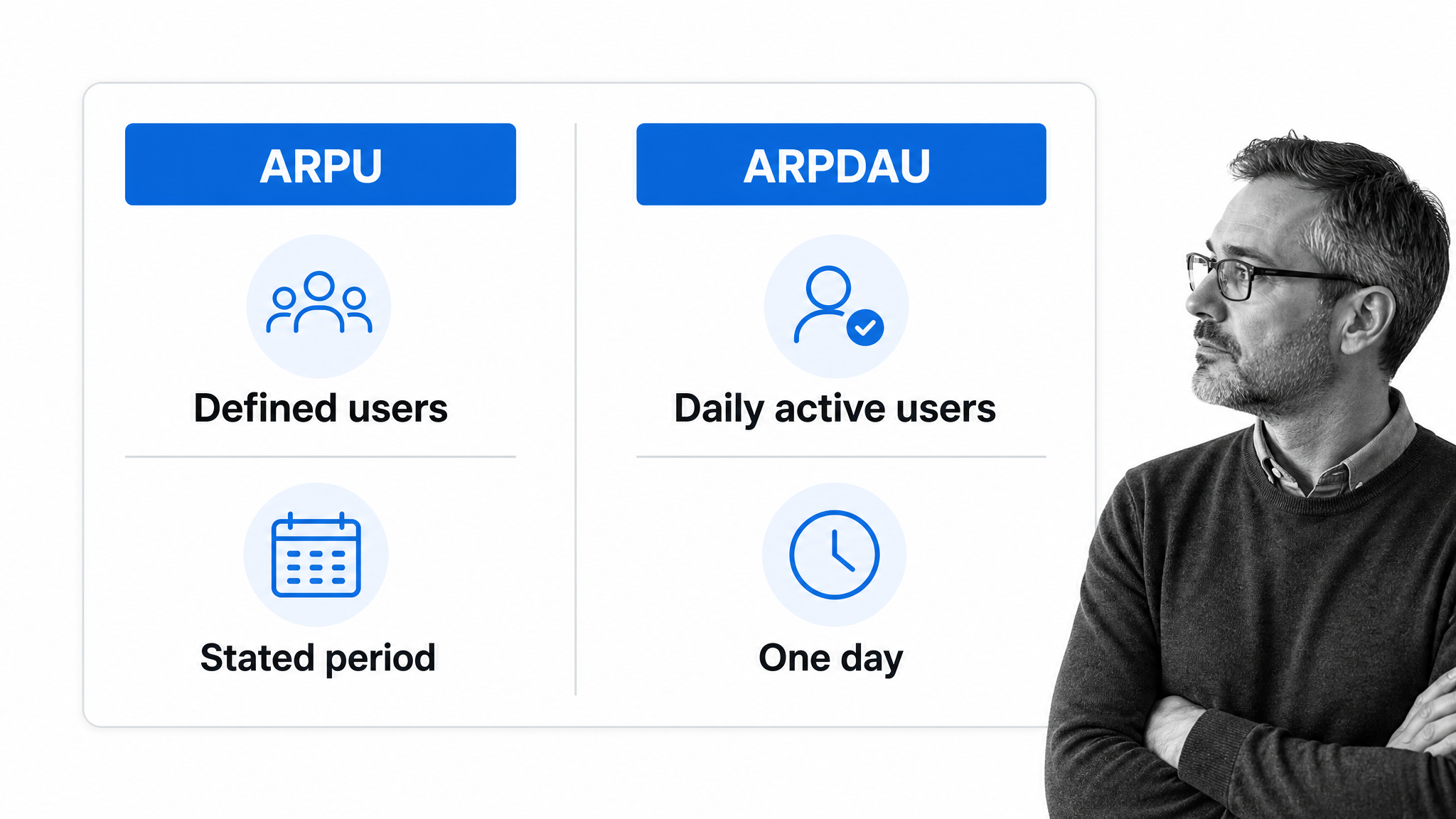 ARPU

Defined users

Stated period

ARPDAU

Daily active users

One day